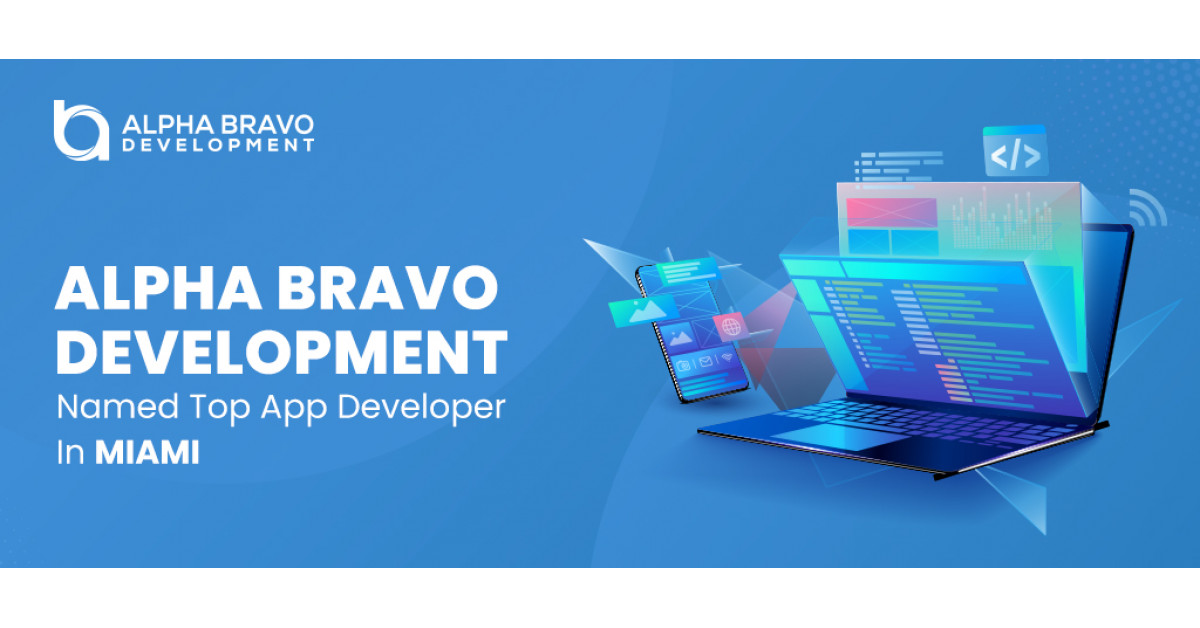 ALPHA BRAVO
DEVELOPMENT

ALPHA BRAVO DEVELOPMENT
Named Top App Developer In MIAMI

</>